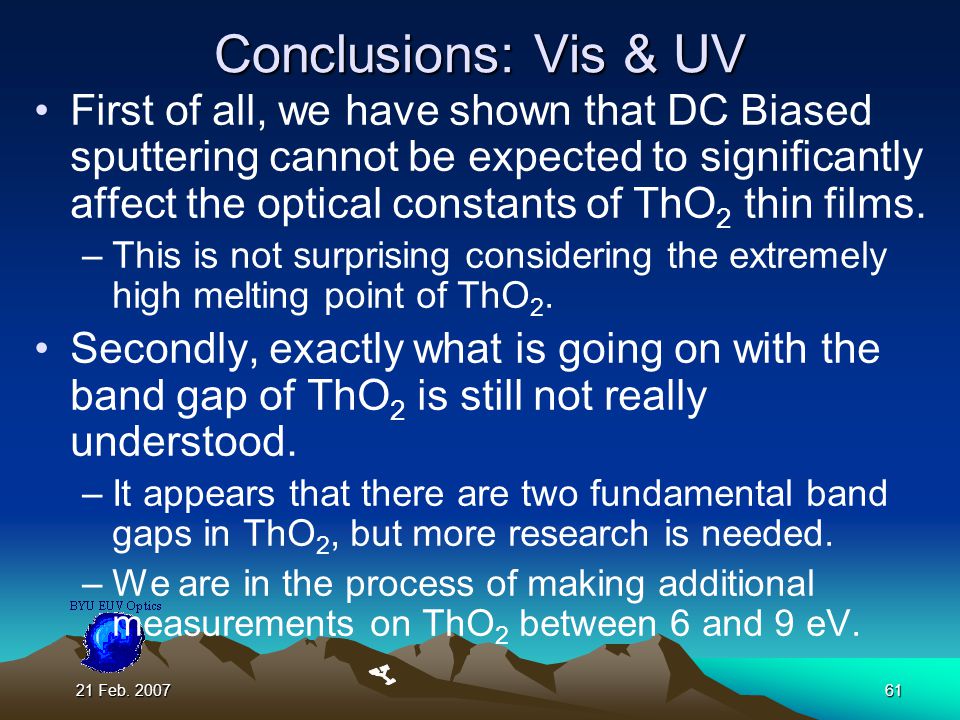 Conclusions: Vis & UV

• First of all, we have shown that DC Biased sputtering cannot be expected to significantly affect the optical constants of $ThO_2$ thin films.

– This is not surprising considering the extremely high melting point of $ThO_2$.

• Secondly, exactly what is going on with the band gap of $ThO_2$ is still not really understood.

– It appears that there are two fundamental band gaps in $ThO_2$, but more research is needed.

– We are in the process of making additional measurements on $ThO_2$ between 6 and 9 eV.

BYU EUV Optics

21 Feb. 2007

61